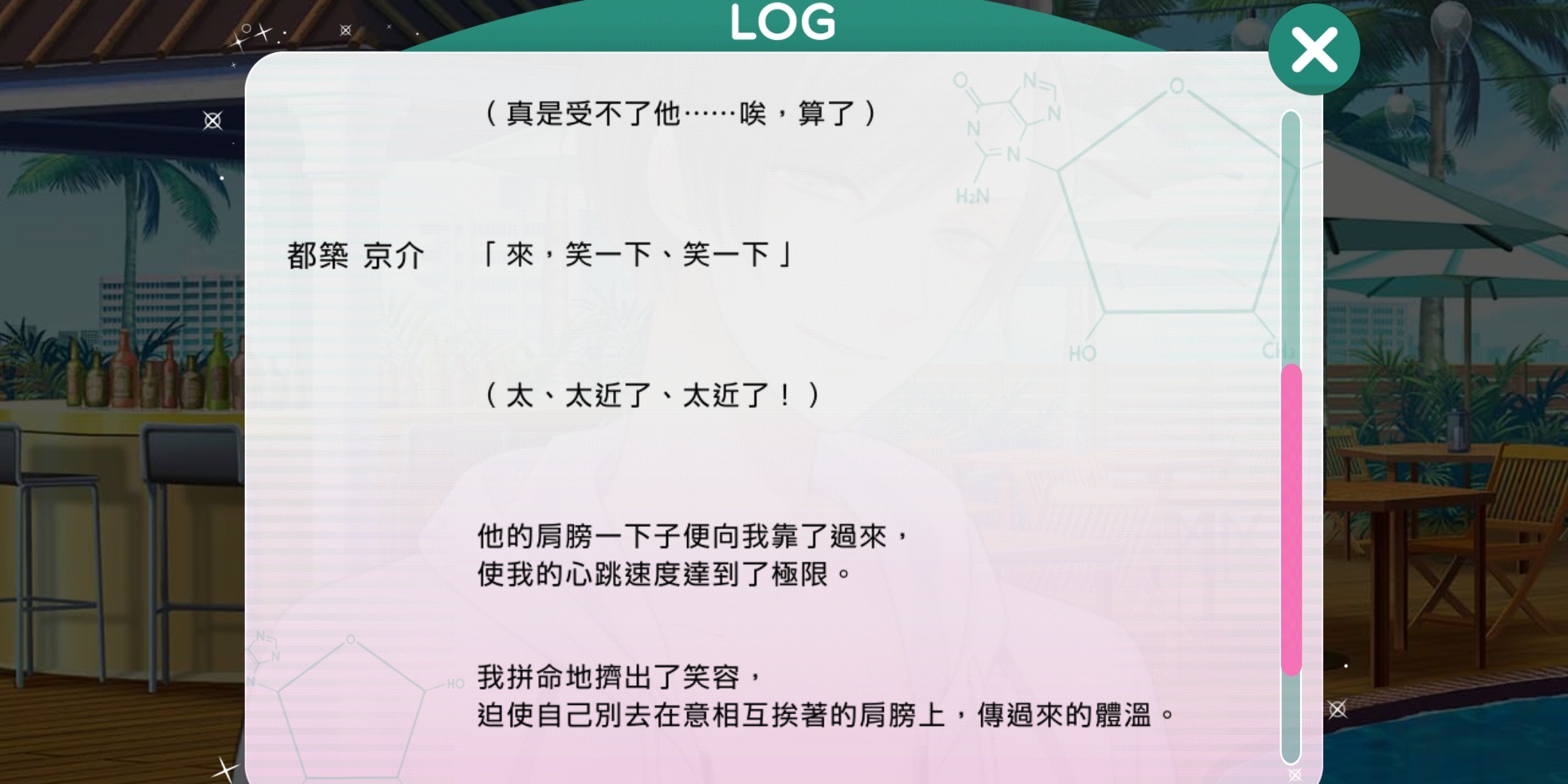 LOG

（真是受不了他……唉，算了）

都築 京介　「來，笑一下、笑一下」

（太、太近了、太近了！）

他的肩膀一下子便向我靠了過來，
使我的心跳速度達到了極限。

我拼命地擠出了笑容，
迫使自己別去在意相互挨著的肩膀上，傳過來的體溫。